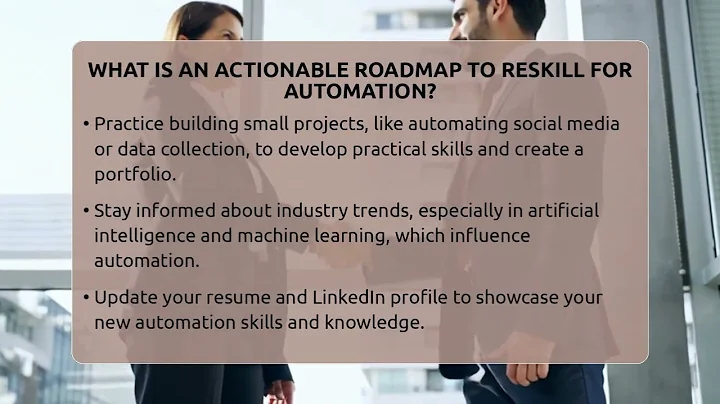 WHAT IS AN ACTIONABLE ROADMAP TO RESKILL FOR AUTOMATION?

• Practice building small projects, like automating social media or data collection, to develop practical skills and create a portfolio.

• Stay informed about industry trends, especially in artificial intelligence and machine learning, which influence automation.

• Update your resume and LinkedIn profile to showcase your new automation skills and knowledge.